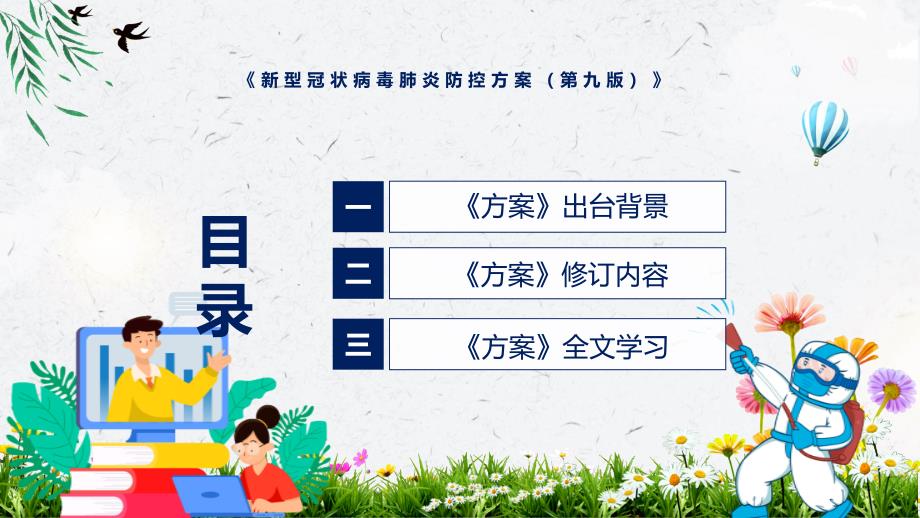 《新型冠状病毒肺炎防控方案（第九版）》

目录

一 《方案》出台背景

二 《方案》修订内容

三 《方案》全文学习